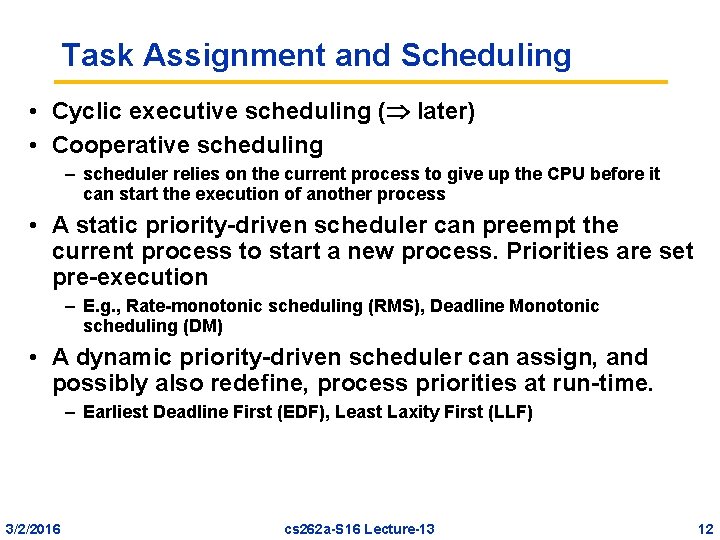 Task Assignment and Scheduling

• Cyclic executive scheduling ($\Rightarrow$ later)
• Cooperative scheduling
– scheduler relies on the current process to give up the CPU before it can start the execution of another process
• A static priority-driven scheduler can preempt the current process to start a new process. Priorities are set pre-execution
– E.g., Rate-monotonic scheduling (RMS), Deadline Monotonic scheduling (DM)
• A dynamic priority-driven scheduler can assign, and possibly also redefine, process priorities at run-time.
– Earliest Deadline First (EDF), Least Laxity First (LLF)

3/2/2016 cs262a-S16 Lecture-13 12